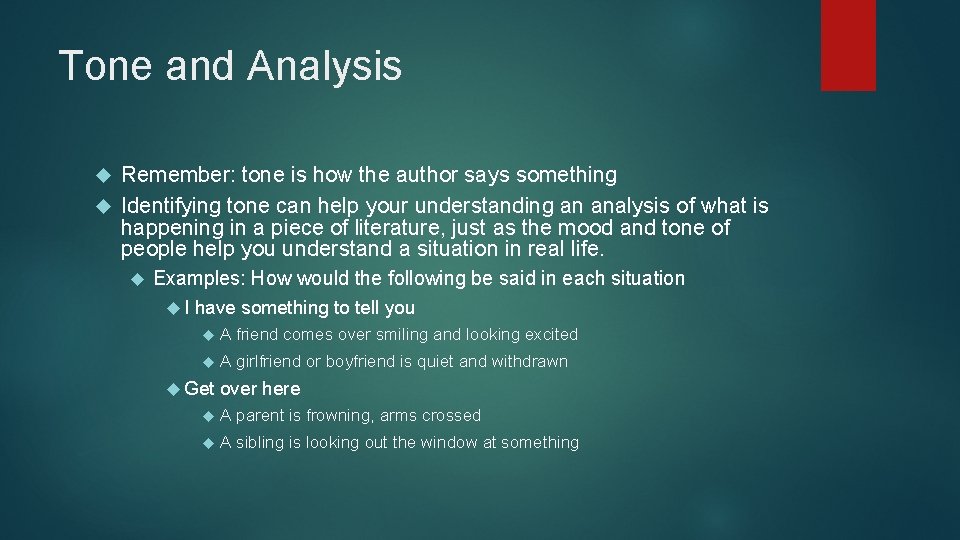 Tone and Analysis

Remember: tone is how the author says something

Identifying tone can help your understanding an analysis of what is happening in a piece of literature, just as the mood and tone of people help you understand a situation in real life.

Examples: How would the following be said in each situation

I have something to tell you

A friend comes over smiling and looking excited

A girlfriend or boyfriend is quiet and withdrawn

Get over here

A parent is frowning, arms crossed

A sibling is looking out the window at something